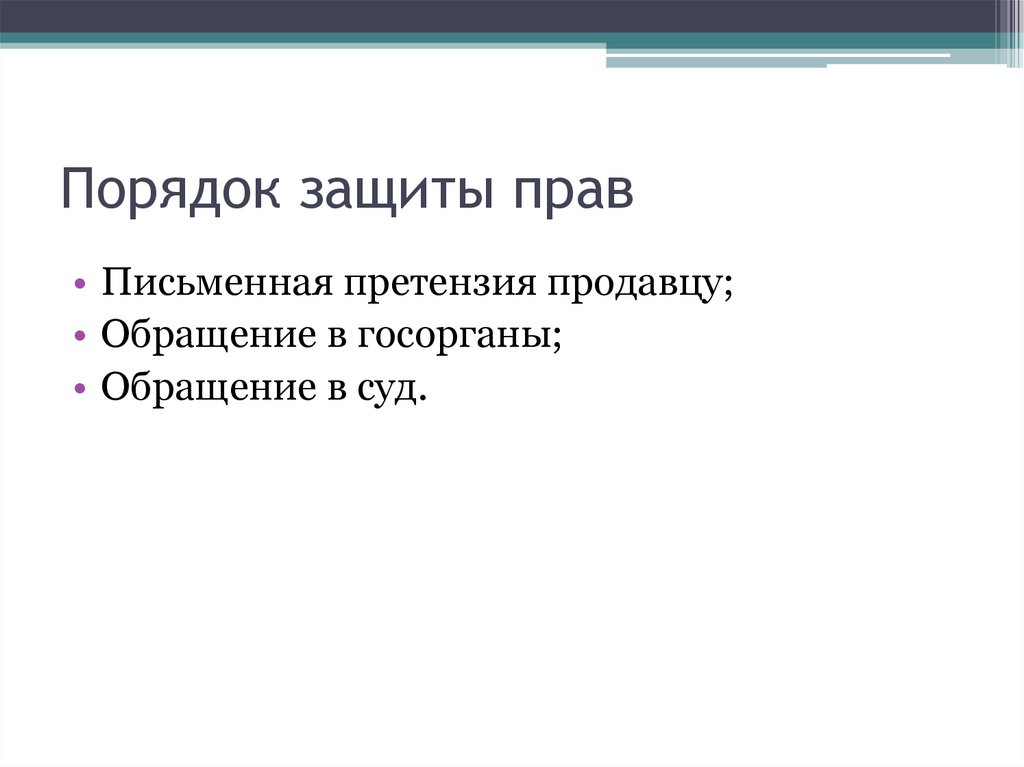 Порядок защиты прав

• Письменная претензия продавцу;
• Обращение в госорганы;
• Обращение в суд.